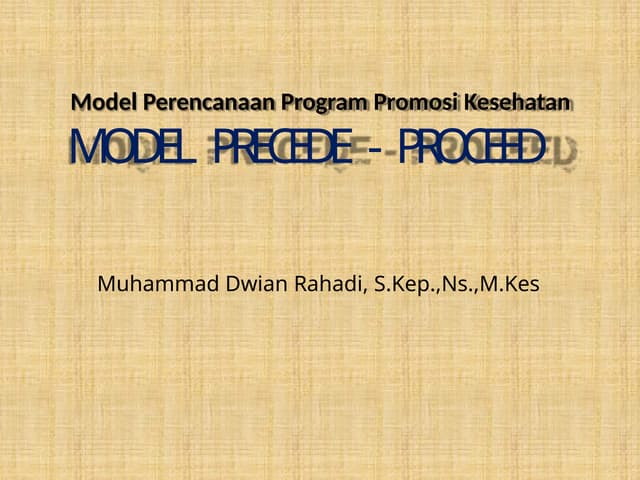 Model Perencanaan Program Promosi Kesehatan

MODEL PRECEDE - PROCEED

Muhammad Dwian Rahadi, S.Kep.,Ns.,M.Kes